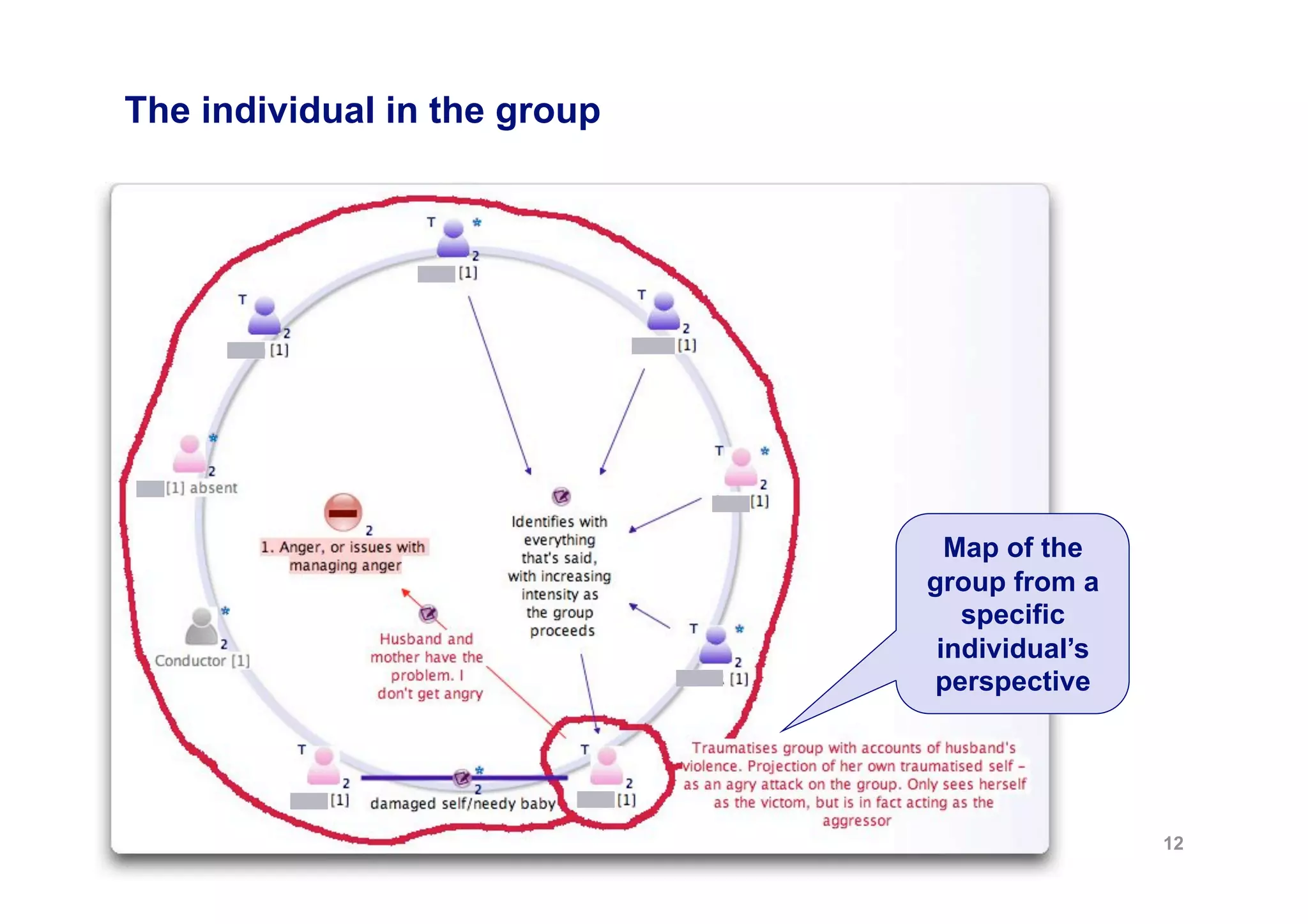 The individual in the group

T *
2
[1]

T
2
[1]

T
2
[1]

*
2
[1] absent

T *
2
[1]

2
1. Anger, or issues with managing anger

Identifies with everything that's said, with increasing intensity as the group proceeds

*
2
Conductor [1]

Husband and mother have the problem. I don't get angry

T *
2
[1]

T
2
[1]

*
2
damaged self/needy baby

T
2
[1]

Traumatises group with accounts of husband's violence. Projection of her own traumatised self – as an agry attack on the group. Only sees herself as the victom, but is in fact acting as the aggressor

Map of the group from a specific individual's perspective

12